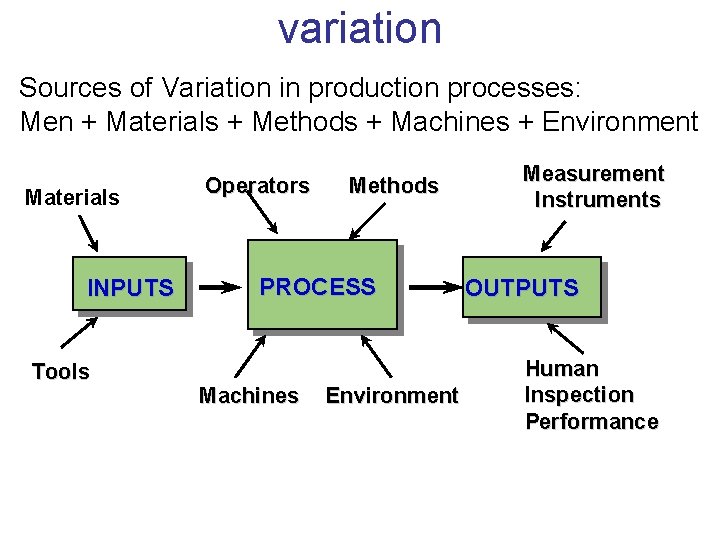 variation

Sources of Variation in production processes:
Men + Materials + Methods + Machines + Environment

Materials

Operators

Methods

Measurement Instruments

INPUTS

PROCESS

OUTPUTS

Tools

Machines

Environment

Human Inspection Performance